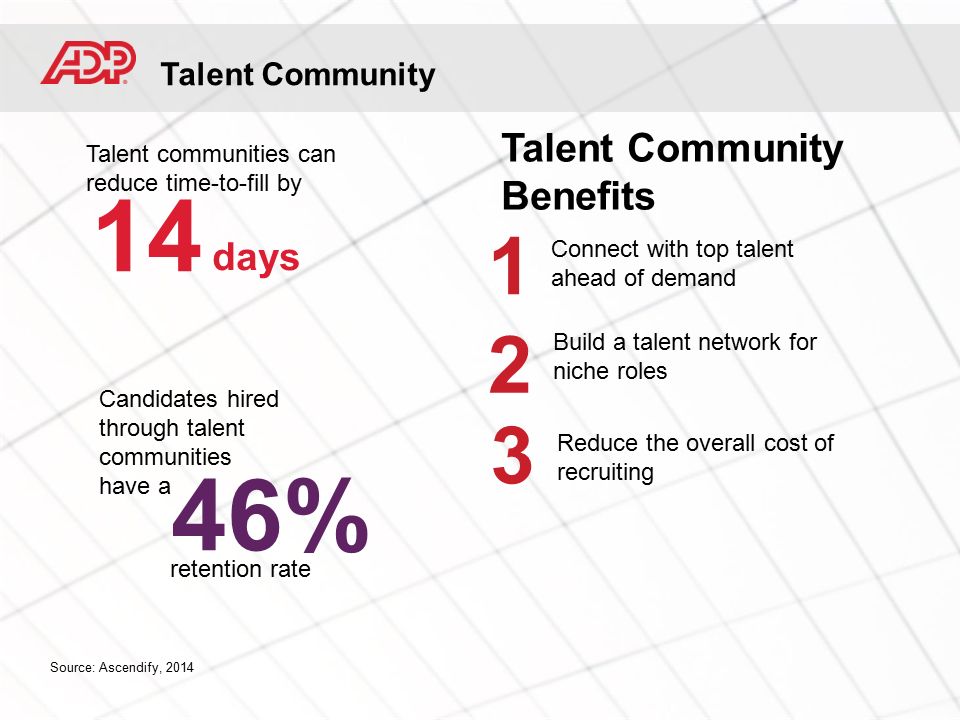 ADP Talent Community

Talent communities can reduce time-to-fill by
14 days

Candidates hired through talent communities have a
46%
retention rate

Talent Community Benefits

1 Connect with top talent ahead of demand

2 Build a talent network for niche roles

3 Reduce the overall cost of recruiting

Source: Ascendify, 2014